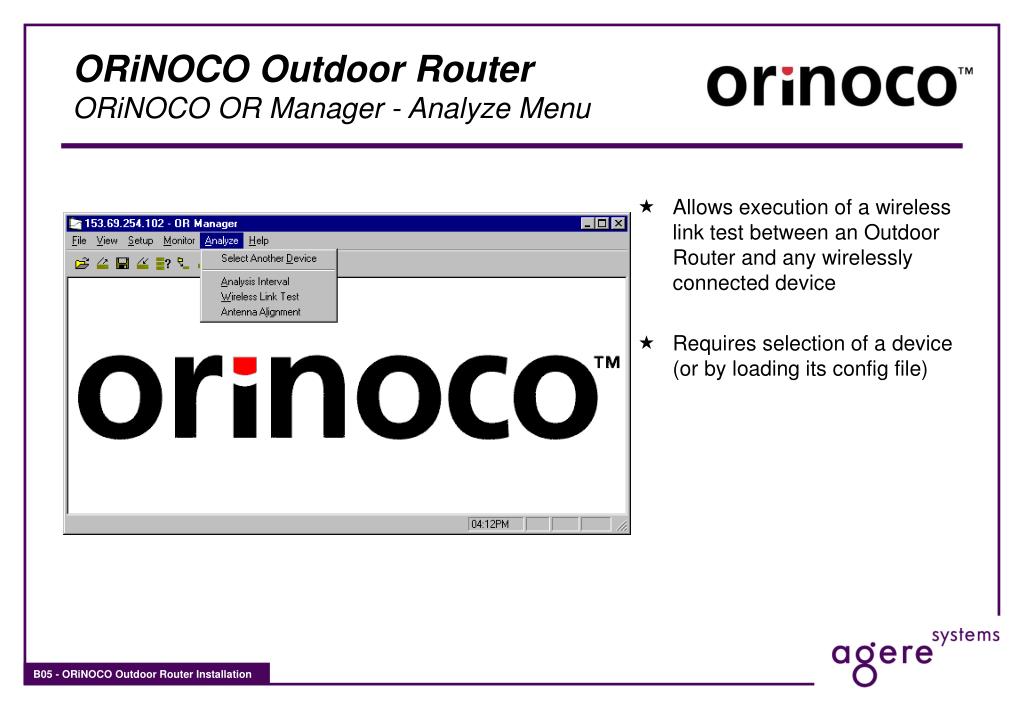 ORiNOCO Outdoor Router
ORiNOCO OR Manager - Analyze Menu

orinoco™

153.69.254.102 - OR Manager

File View Setup Monitor Analyze Help

Select Another Device

Analysis Interval
Wireless Link Test
Antenna Alignment

orinoco™

04:12PM

★ Allows execution of a wireless link test between an Outdoor Router and any wirelessly connected device

★ Requires selection of a device (or by loading its config file)

B05 - ORiNOCO Outdoor Router Installation

agere systems